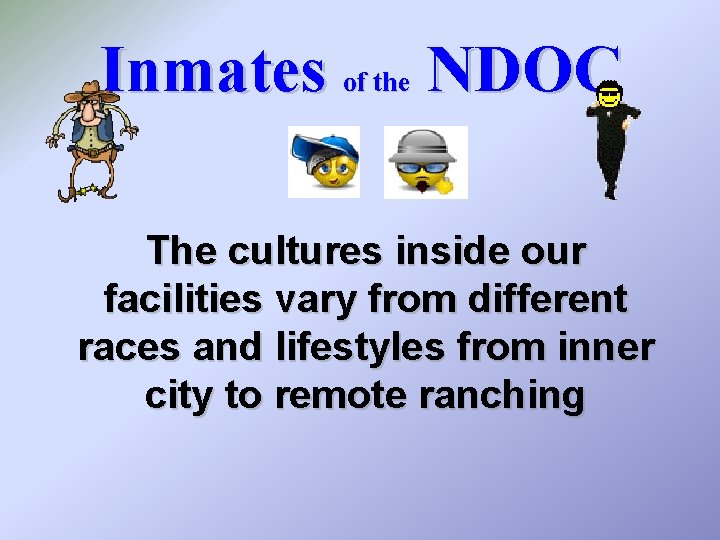 Inmates of the NDOC

The cultures inside our facilities vary from different races and lifestyles from inner city to remote ranching